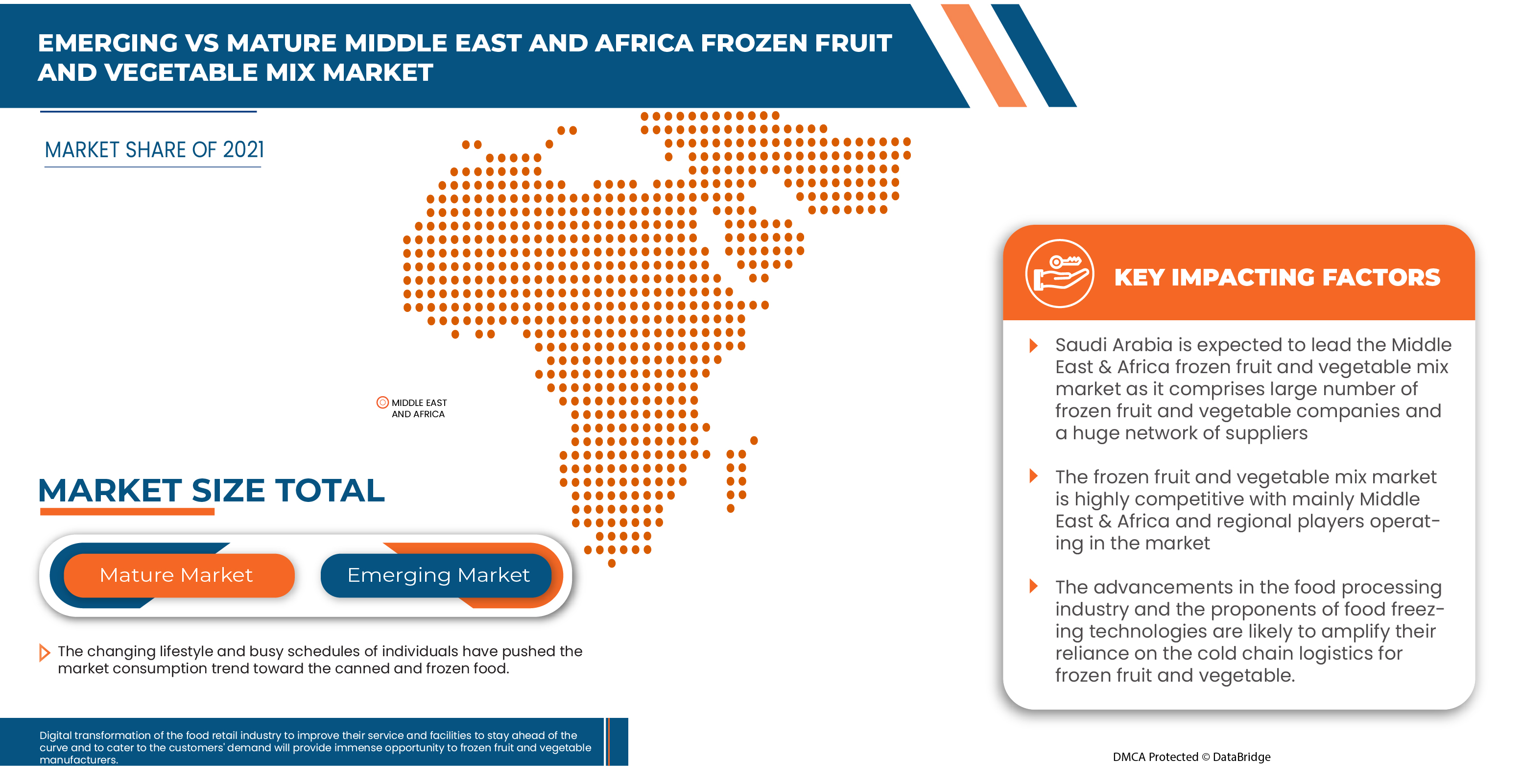 EMERGING VS MATURE MIDDLE EAST AND AFRICA FROZEN FRUIT AND VEGETABLE MIX MARKET

MARKET SHARE OF 2021

MIDDLE EAST AND AFRICA

MARKET SIZE TOTAL

Mature Market

Emerging Market

The changing lifestyle and busy schedules of individuals have pushed the market consumption trend toward the canned and frozen food.

Digital transformation of the food retail industry to improve their service and facilities to stay ahead of the curve and to cater to the customers' demand will provide immense opportunity to frozen fruit and vegetable manufacturers.

KEY IMPACTING FACTORS

Saudi Arabia is expected to lead the Middle East & Africa frozen fruit and vegetable mix market as it comprises large number of frozen fruit and vegetable companies and a huge network of suppliers

The frozen fruit and vegetable mix market is highly competitive with mainly Middle East & Africa and regional players operating in the market

The advancements in the food processing industry and the proponents of food freezing technologies are likely to amplify their reliance on the cold chain logistics for frozen fruit and vegetable.

DMCA Protected © DataBridge